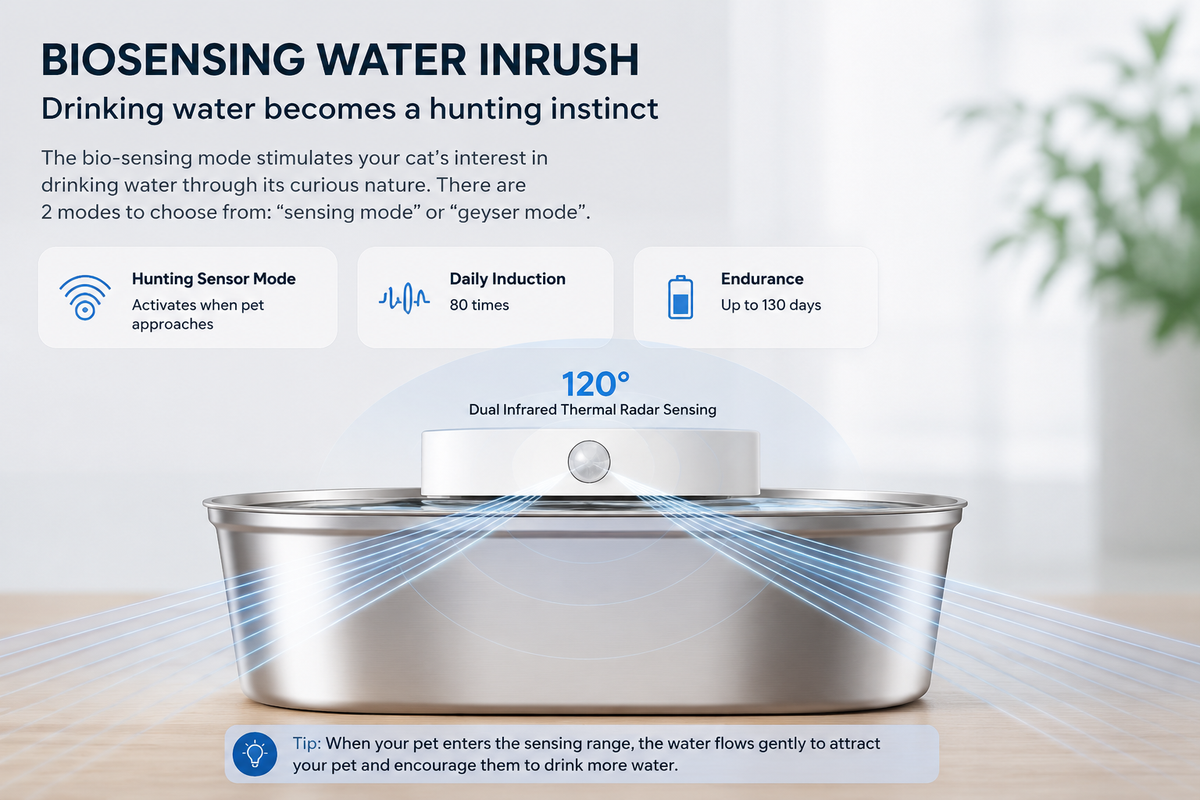 BIOSENSING WATER INRUSH

Drinking water becomes a hunting instinct

The bio-sensing mode stimulates your cat's interest in drinking water through its curious nature. There are 2 modes to choose from: "sensing mode" or "geyser mode".

Hunting Sensor Mode
Activates when pet approaches

Daily Induction
80 times

Endurance
Up to 130 days

120°
Dual Infrared Thermal Radar Sensing

Tip: When your pet enters the sensing range, the water flows gently to attract your pet and encourage them to drink more water.